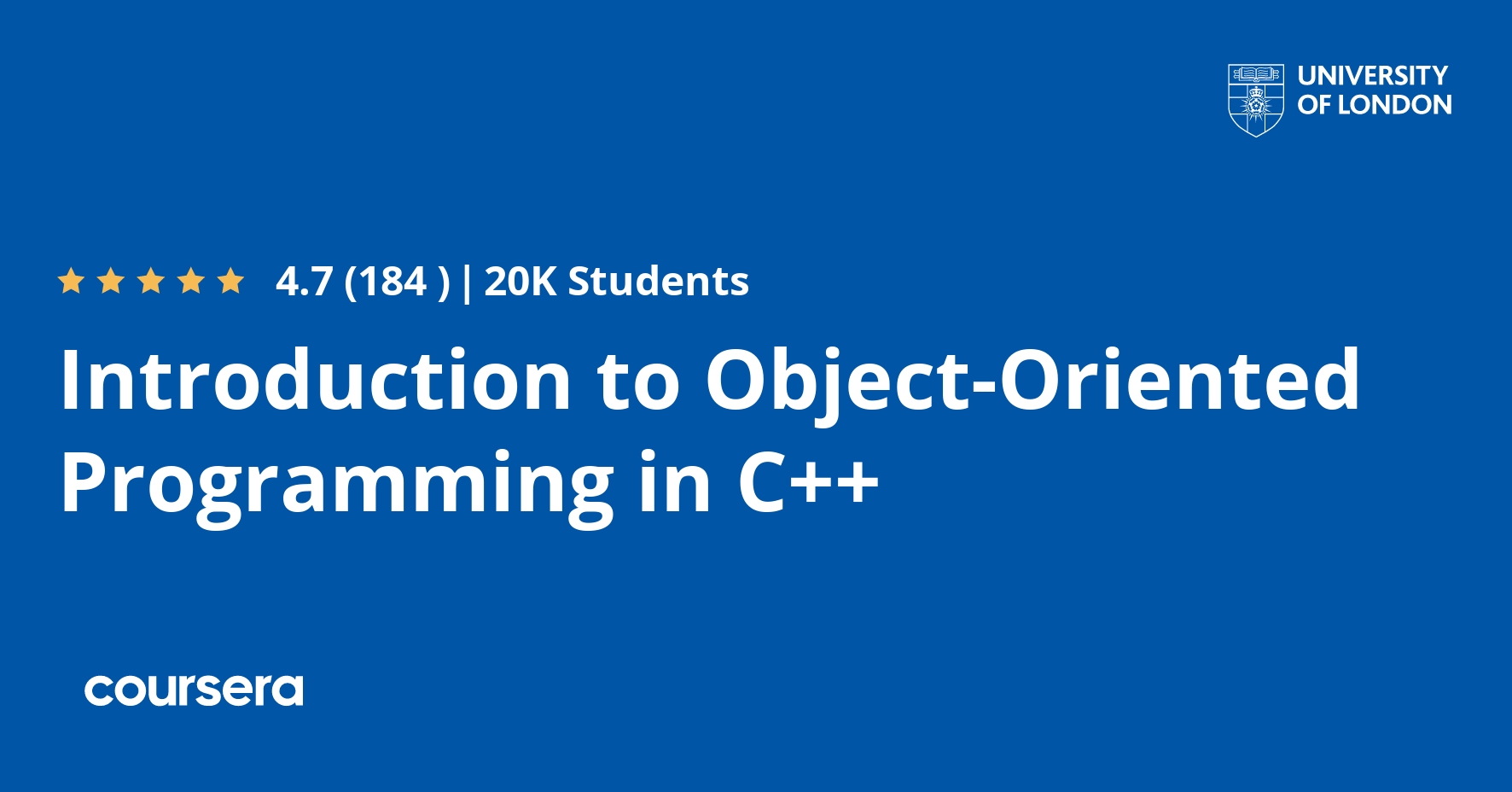 UNIVERSITY OF LONDON

4.7 (184 ) | 20K Students

Introduction to Object-Oriented Programming in C++

coursera